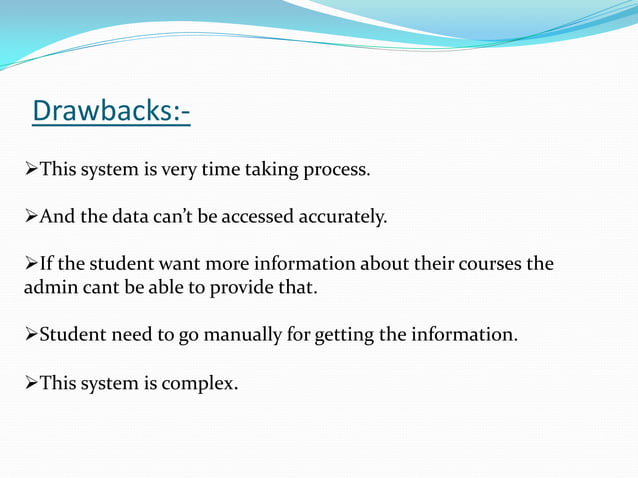 Drawbacks:-

➢This system is very time taking process.

➢And the data can't be accessed accurately.

➢If the student want more information about their courses the admin cant be able to provide that.

➢Student need to go manually for getting the information.

➢This system is complex.